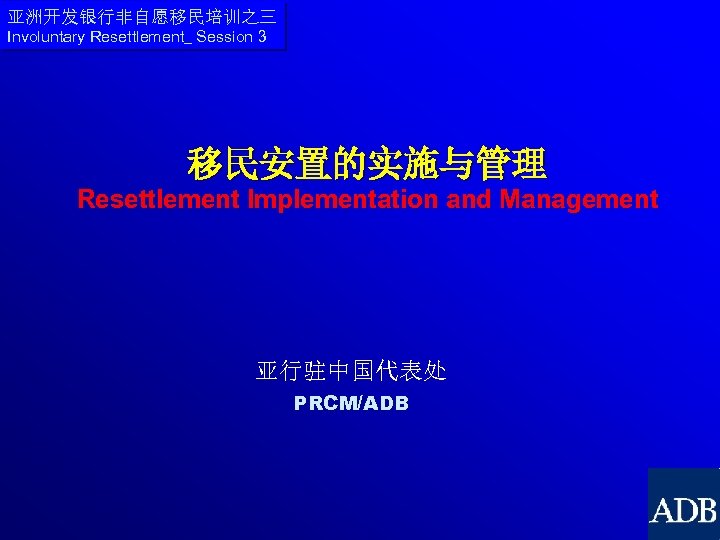 亚洲开发银行非自愿移民培训之三
Involuntary Resettlement_ Session 3

移民安置的实施与管理
Resettlement Implementation and Management

亚行驻中国代表处
PRCM/ADB

ADB